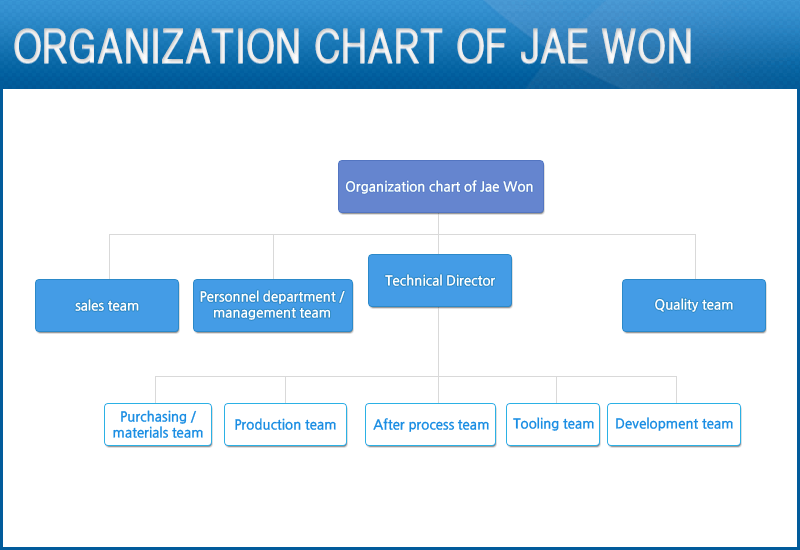 ORGANIZATION CHART OF JAE WON

Organization chart of Jae Won

sales team

Personnel department / management team

Technical Director

Quality team

Purchasing / materials team

Production team

After process team

Tooling team

Development team